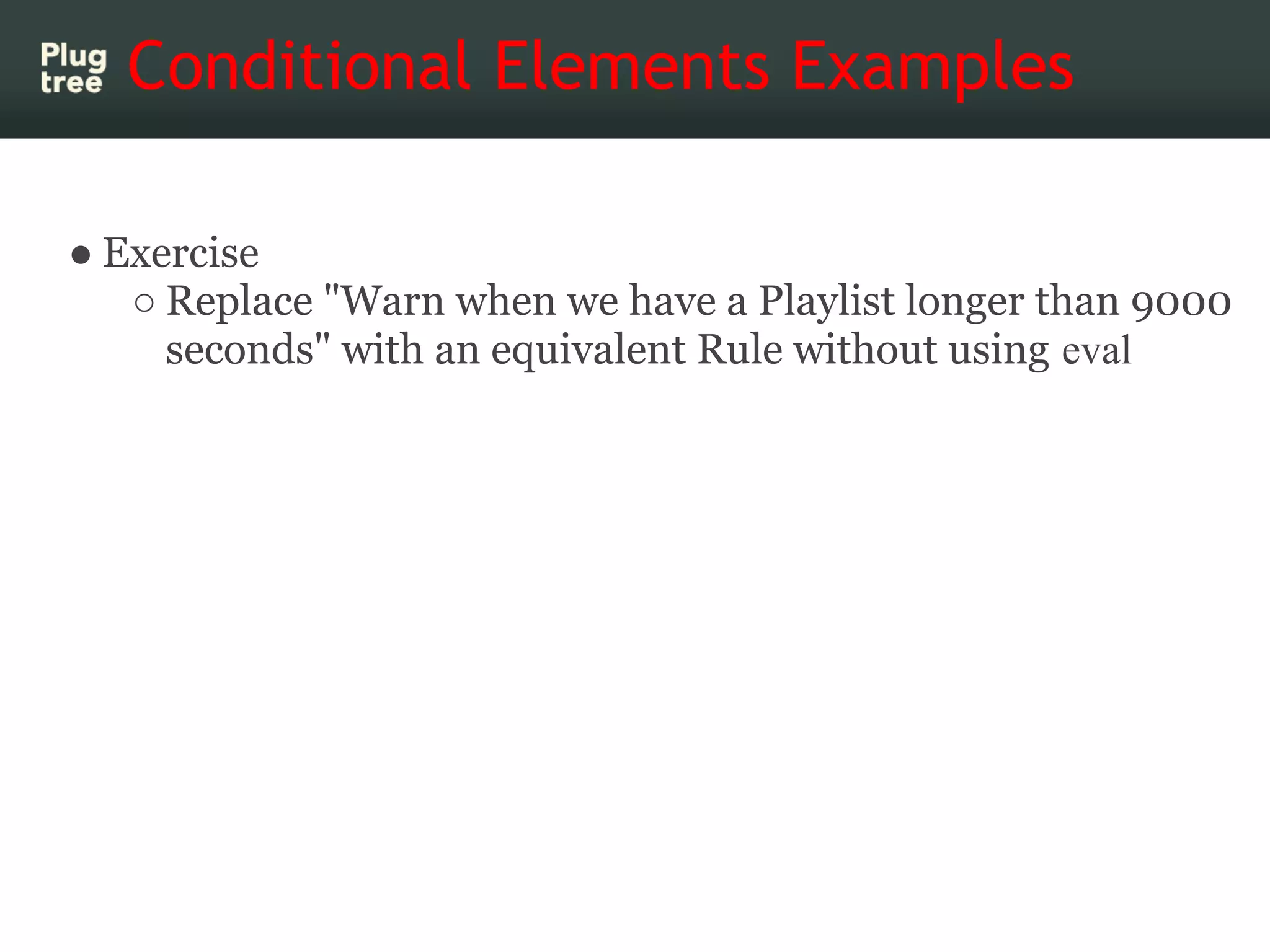 Plug tree Conditional Elements Examples

● Exercise
○ Replace "Warn when we have a Playlist longer than 9000 seconds" with an equivalent Rule without using eval